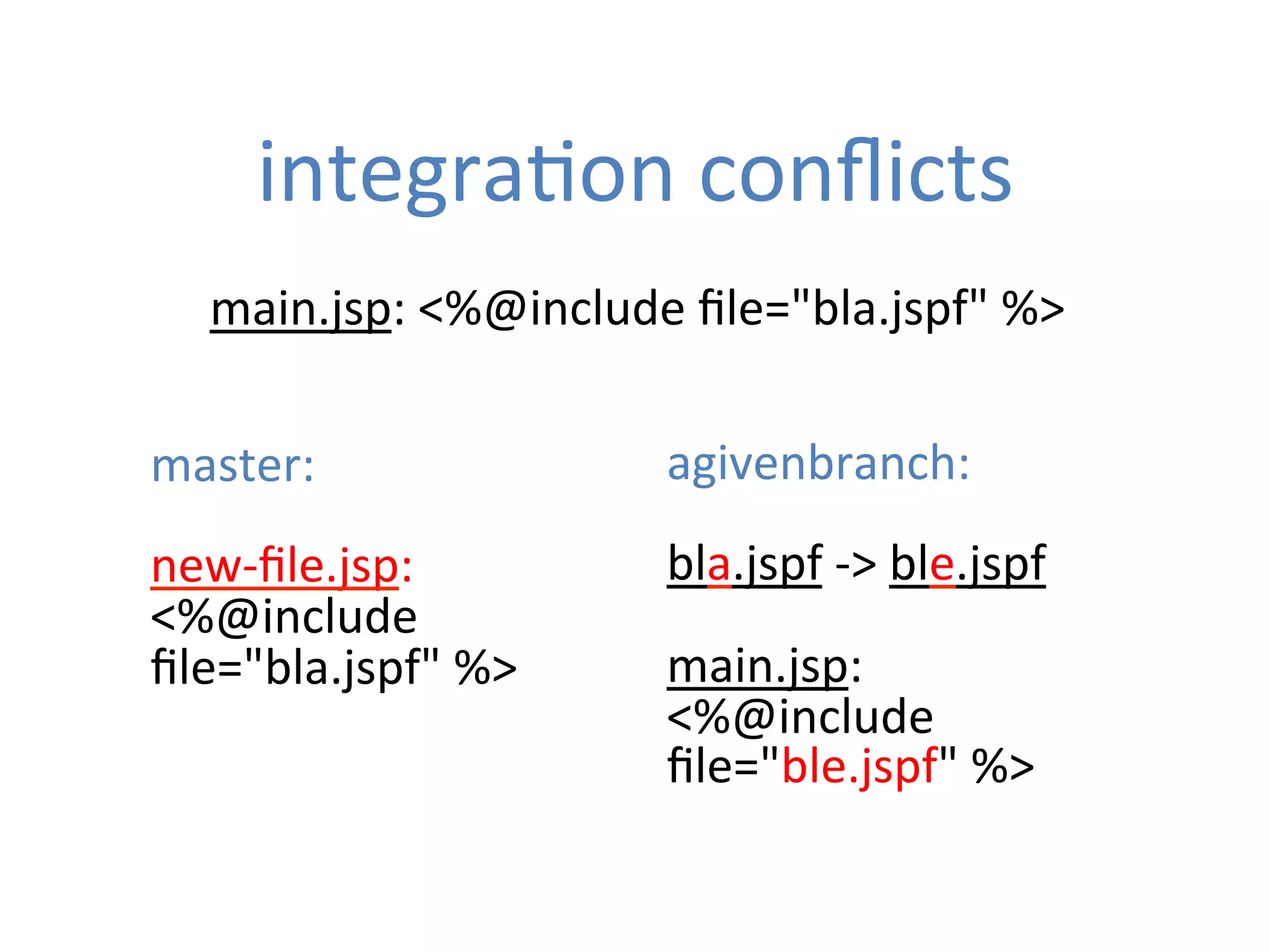 integration conflicts

main.jsp: <%@include file="bla.jspf" %>

master:

new-file.jsp:
<%@include file="bla.jspf" %>

agivenbranch:

bla.jspf -> ble.jspf

main.jsp:
<%@include file="ble.jspf" %>